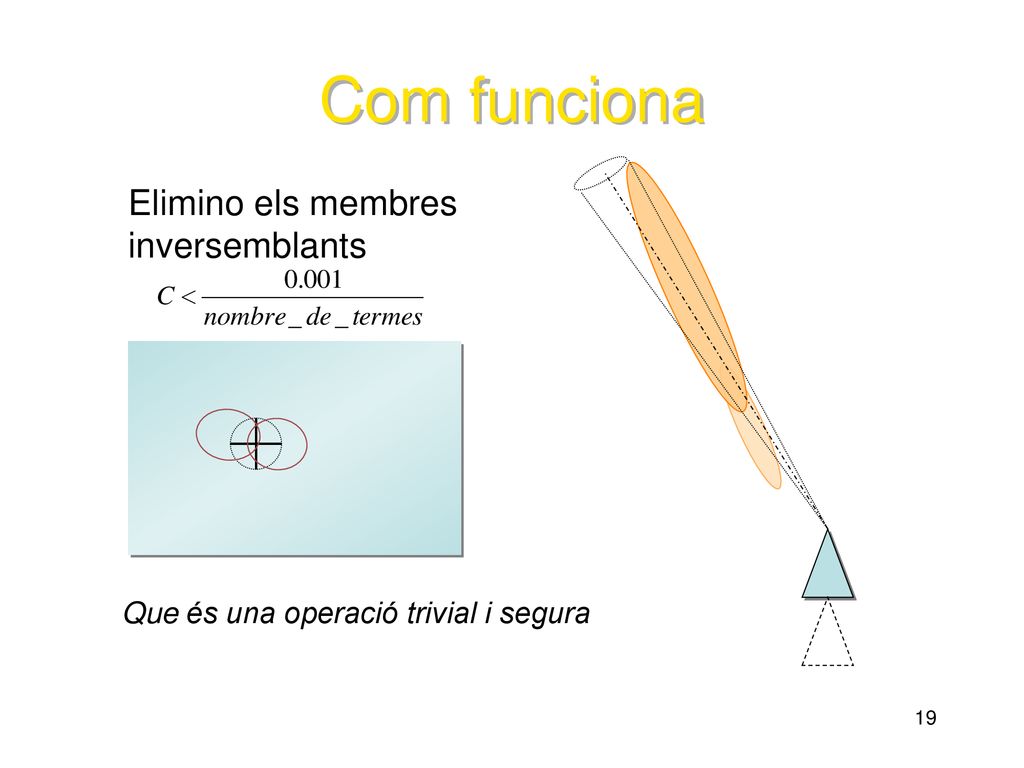 Com funciona

Elimino els membres inversemblants

$C < \frac{0.001}{nombre\_de\_termes}$

Que és una operació trivial i segura

19